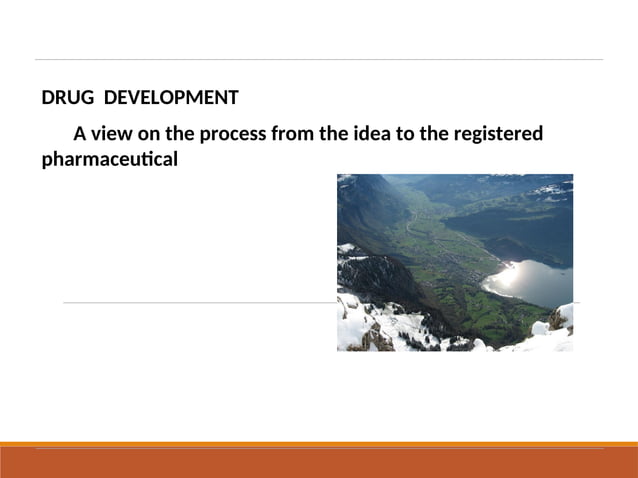 DRUG DEVELOPMENT

A view on the process from the idea to the registered pharmaceutical